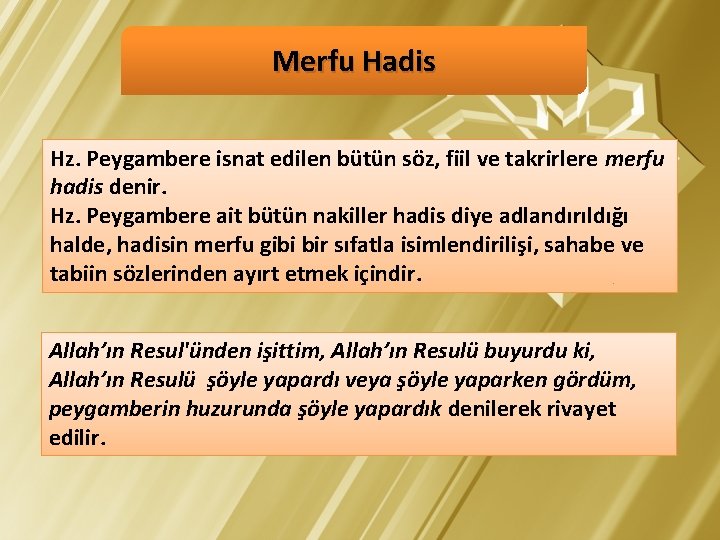 Merfu Hadis

Hz. Peygambere isnat edilen bütün söz, fiil ve takrirlere merfu hadis denir.
Hz. Peygambere ait bütün nakiller hadis diye adlandırıldığı halde, hadisin merfu gibi bir sıfatla isimlendirilişi, sahabe ve tabiin sözlerinden ayırt etmek içindir.

Allah'ın Resul'ünden işittim, Allah'ın Resulü buyurdu ki, Allah'ın Resulü şöyle yapardı veya şöyle yaparken gördüm, peygamberin huzurunda şöyle yapardık denilerek rivayet edilir.